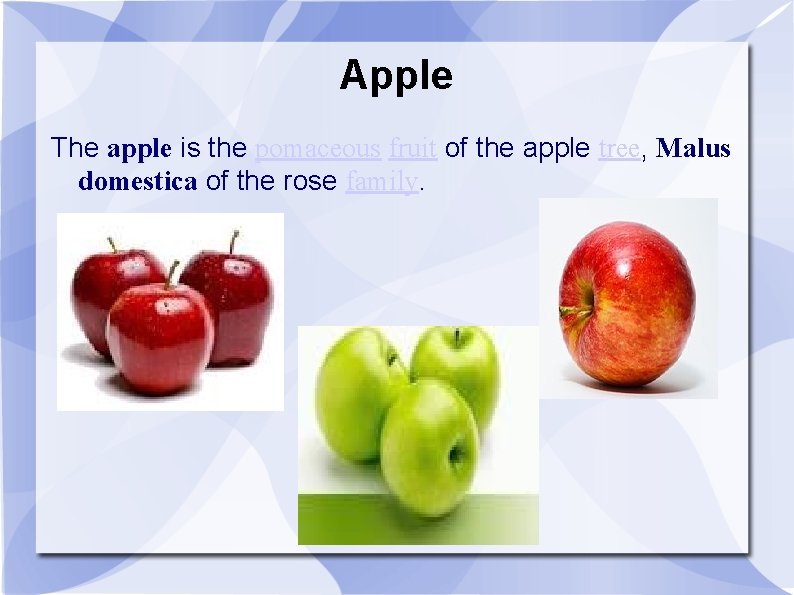 Apple

The apple is the pomaceous fruit of the apple tree, Malus domestica of the rose family.